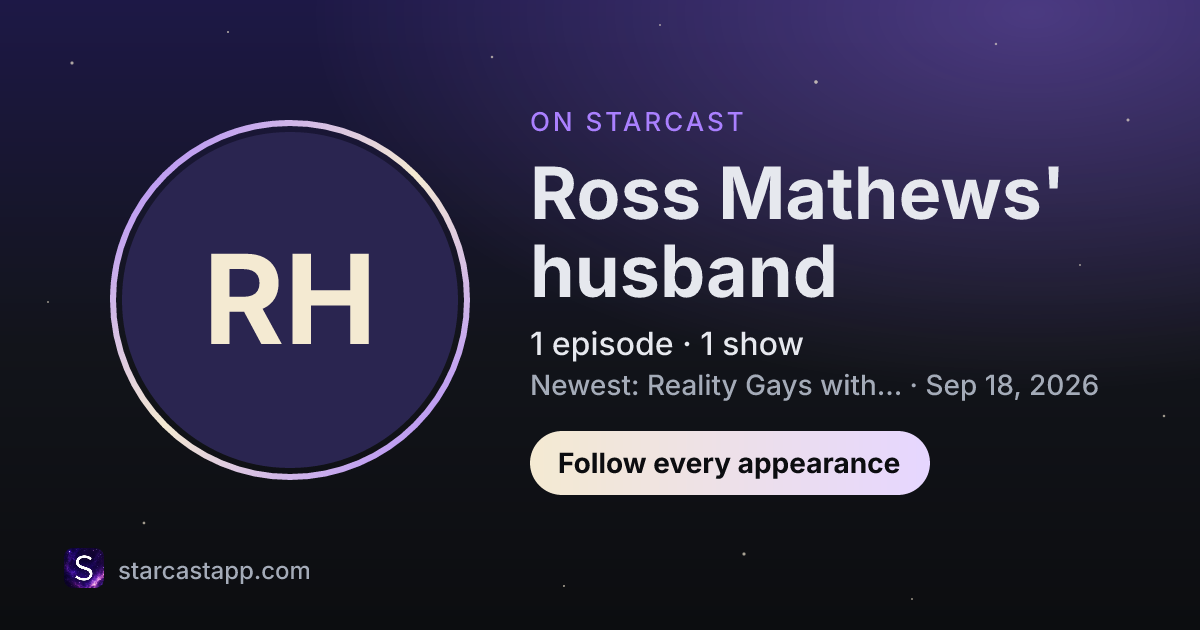 RH

ON STARCAST

Ross Mathews' husband

1 episode · 1 show

Newest: Reality Gays with... · Sep 18, 2026

Follow every appearance

S

starcastapp.com